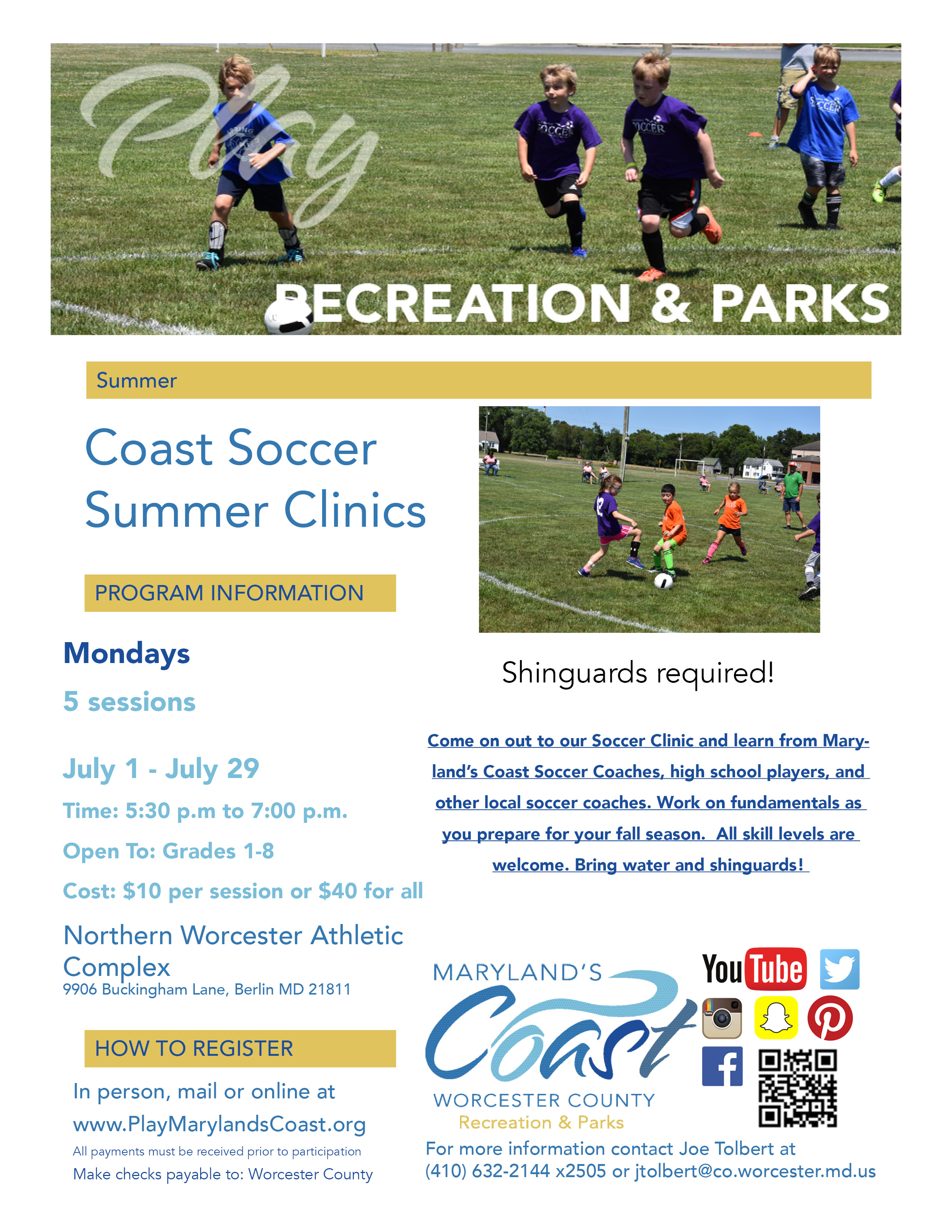 Play

RECREATION & PARKS

Summer

Coast Soccer Summer Clinics

PROGRAM INFORMATION

Mondays

5 sessions

July 1 - July 29

Time: 5:30 p.m to 7:00 p.m.

Open To: Grades 1-8

Cost: $10 per session or $40 for all

Northern Worcester Athletic Complex
9906 Buckingham Lane, Berlin MD 21811

HOW TO REGISTER

In person, mail or online at www.PlayMarylandsCoast.org

All payments must be received prior to participation

Make checks payable to: Worcester County

Shinguards required!

Come on out to our Soccer Clinic and learn from Maryland's Coast Soccer Coaches, high school players, and other local soccer coaches. Work on fundamentals as you prepare for your fall season. All skill levels are welcome. Bring water and shinguards!

MARYLAND'S Coast WORCESTER COUNTY Recreation & Parks

YouTube

For more information contact Joe Tolbert at (410) 632-2144 x2505 or jtolbert@co.worcester.md.us